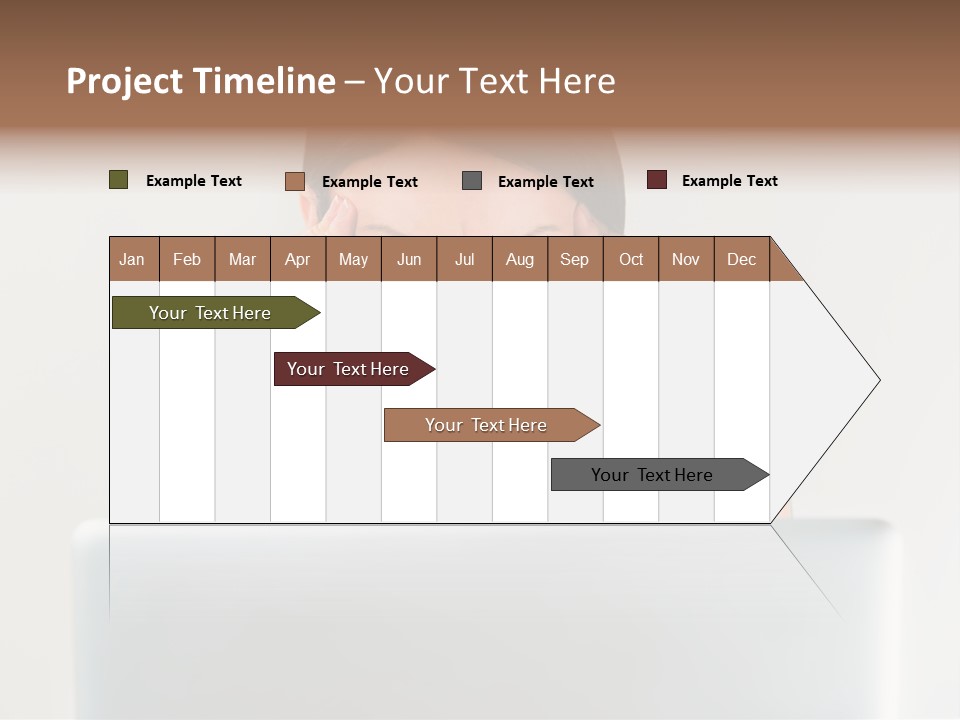 Project Timeline – Your Text Here

Example Text Example Text Example Text Example Text

| Jan | Feb | Mar | Apr | May | Jun | Jul | Aug | Sep | Oct | Nov | Dec |
|---|---|---|---|---|---|---|---|---|---|---|---|

Your Text Here

Your Text Here

Your Text Here

Your Text Here